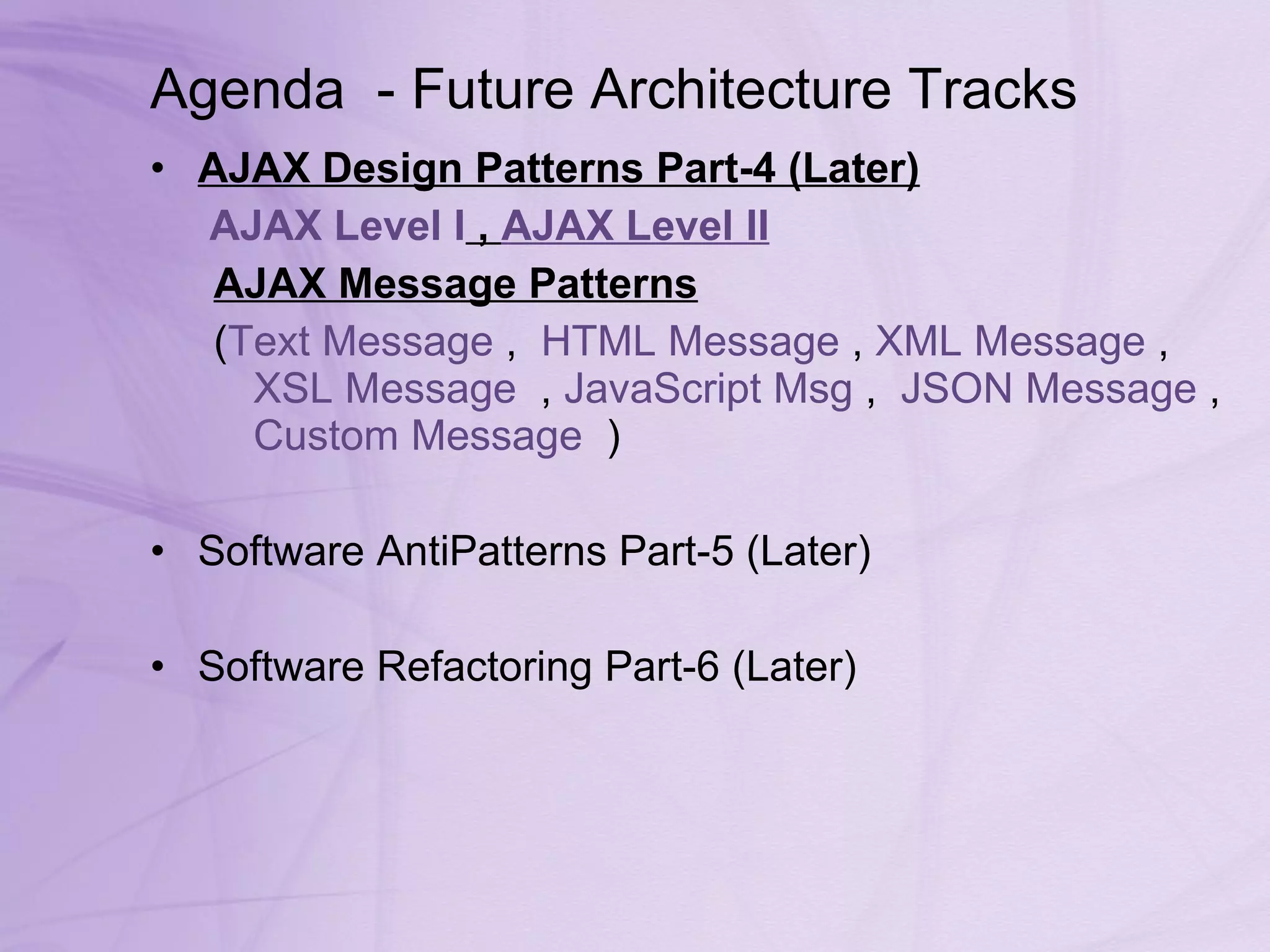 Agenda - Future Architecture Tracks

• AJAX Design Patterns Part-4 (Later)

AJAX Level I , AJAX Level II

AJAX Message Patterns

(Text Message , HTML Message , XML Message , XSL Message , JavaScript Msg , JSON Message , Custom Message )

• Software AntiPatterns Part-5 (Later)

• Software Refactoring Part-6 (Later)